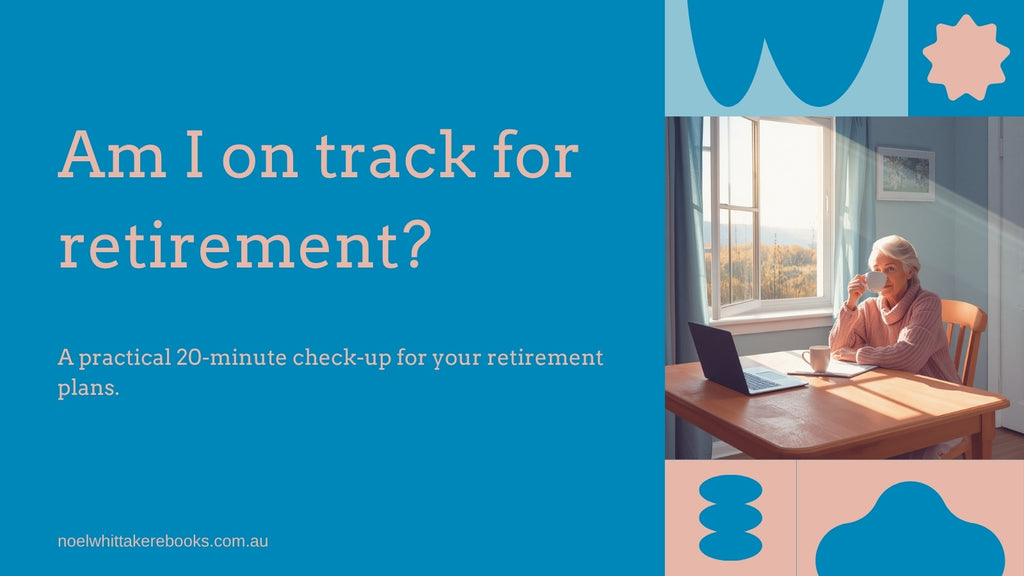 Am I on track for retirement?

A practical 20-minute check-up for your retirement plans.

noelwhittakerebooks.com.au